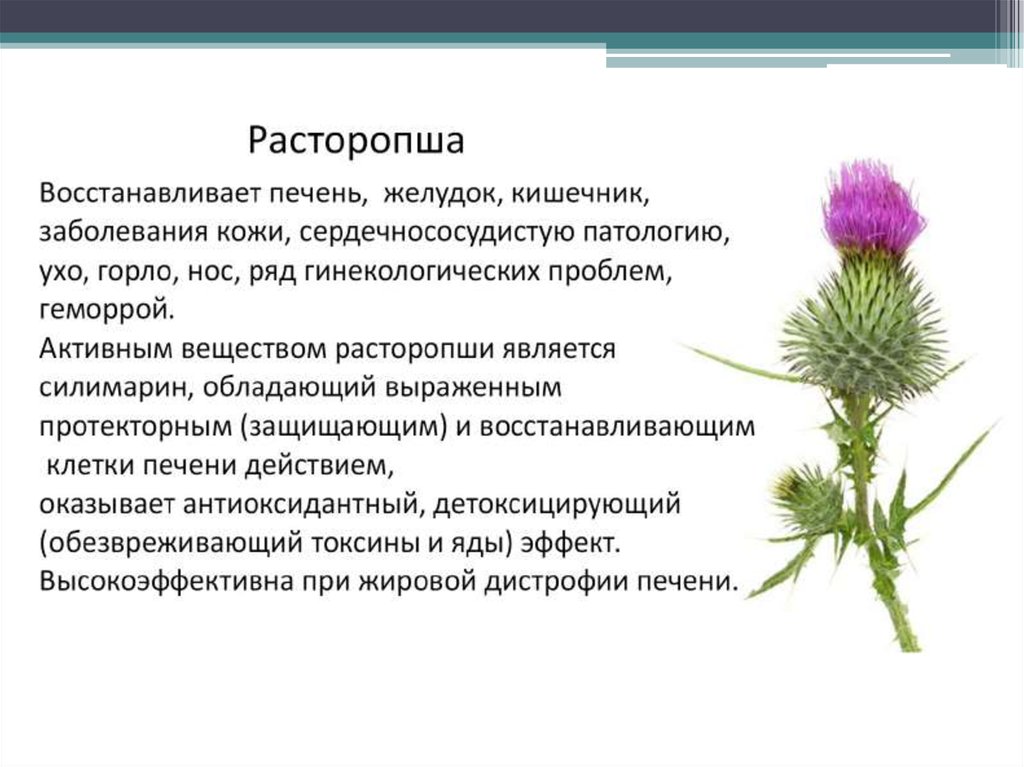 Расторопша

Восстанавливает печень, желудок, кишечник, заболевания кожи, сердечнососудистую патологию, ухо, горло, нос, ряд гинекологических проблем, геморрой.
Активным веществом расторопши является силимарин, обладающий выраженным протекторным (защищающим) и восстанавливающим клетки печени действием,
оказывает антиоксидантный, детоксицирующий (обезвреживающий токсины и яды) эффект.
Высокоэффективна при жировой дистрофии печени.